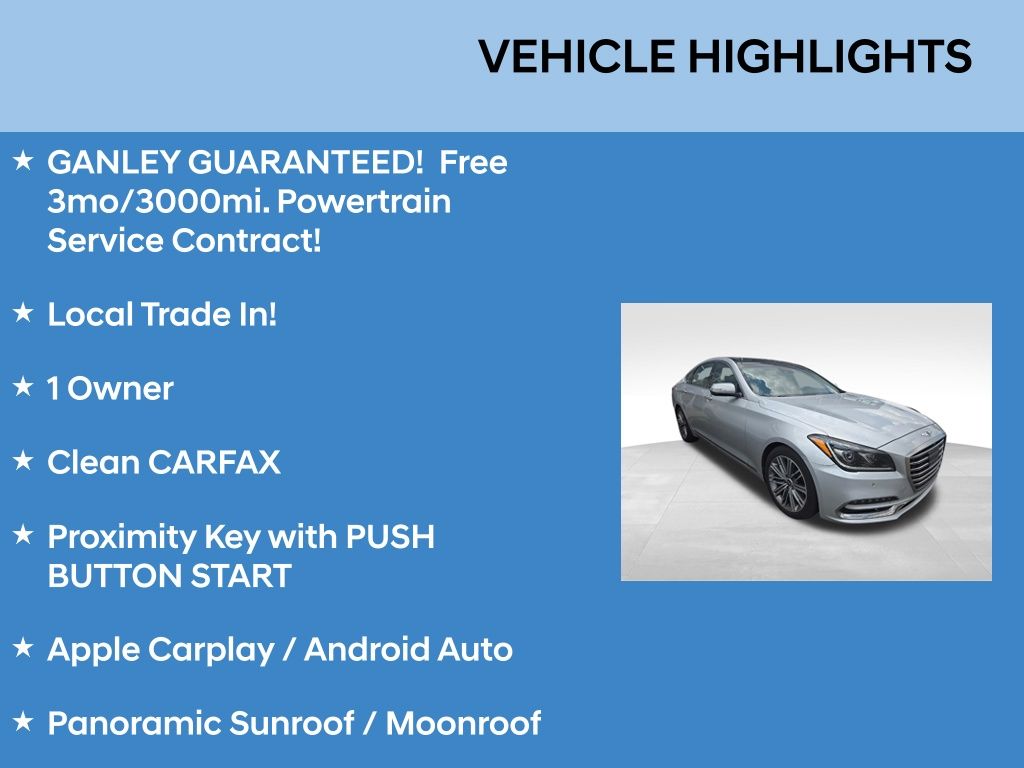 VEHICLE HIGHLIGHTS

★ GANLEY GUARANTEED! Free 3mo/3000mi. Powertrain Service Contract!

★ Local Trade In!

★ 1 Owner

★ Clean CARFAX

★ Proximity Key with PUSH BUTTON START

★ Apple Carplay / Android Auto

★ Panoramic Sunroof / Moonroof